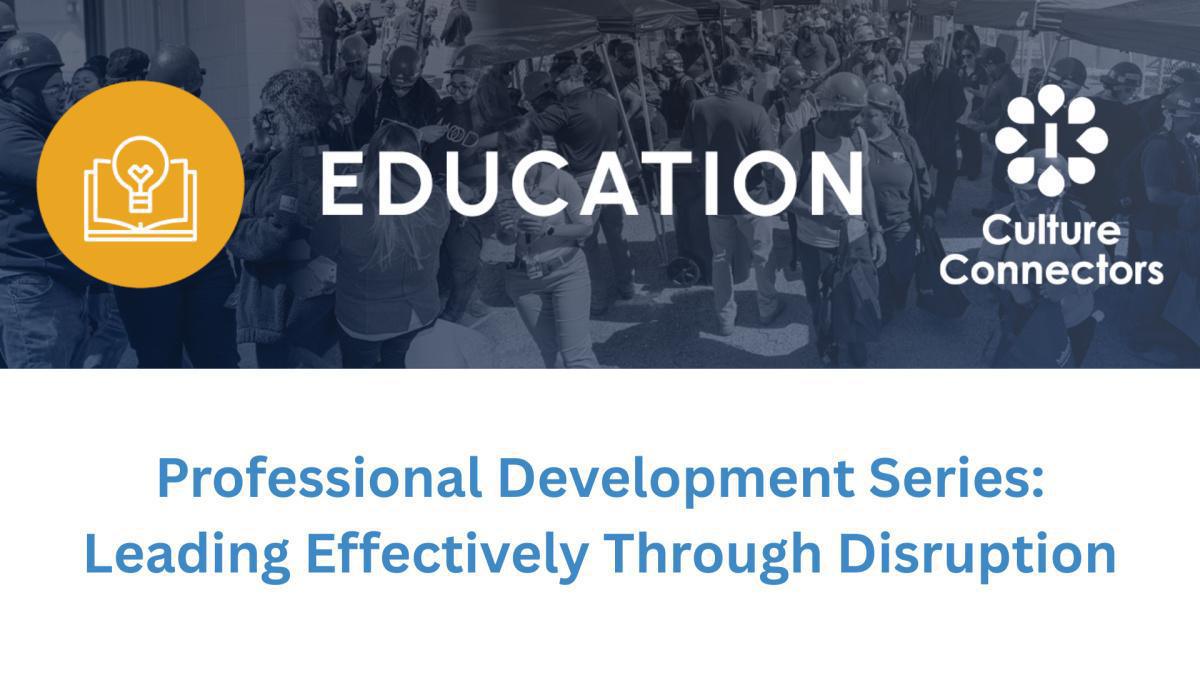 EDUCATION

Culture Connectors

Professional Development Series:
Leading Effectively Through Disruption